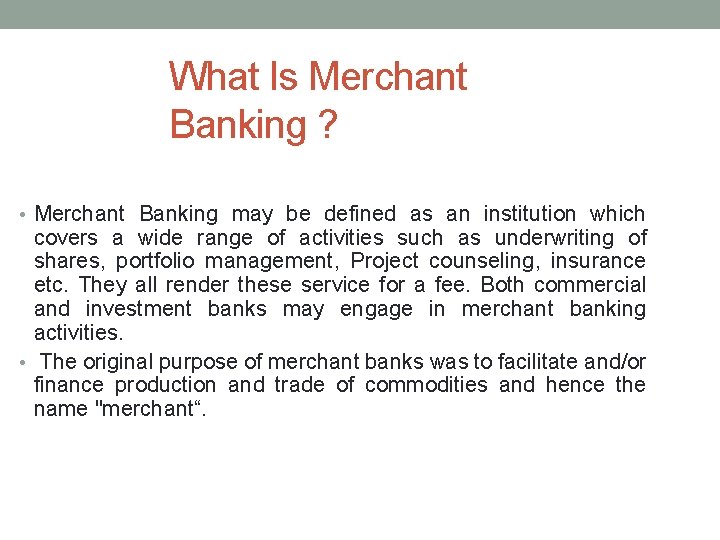 What Is Merchant Banking ?

• Merchant Banking may be defined as an institution which covers a wide range of activities such as underwriting of shares, portfolio management, Project counseling, insurance etc. They all render these service for a fee. Both commercial and investment banks may engage in merchant banking activities.

• The original purpose of merchant banks was to facilitate and/or finance production and trade of commodities and hence the name "merchant“.